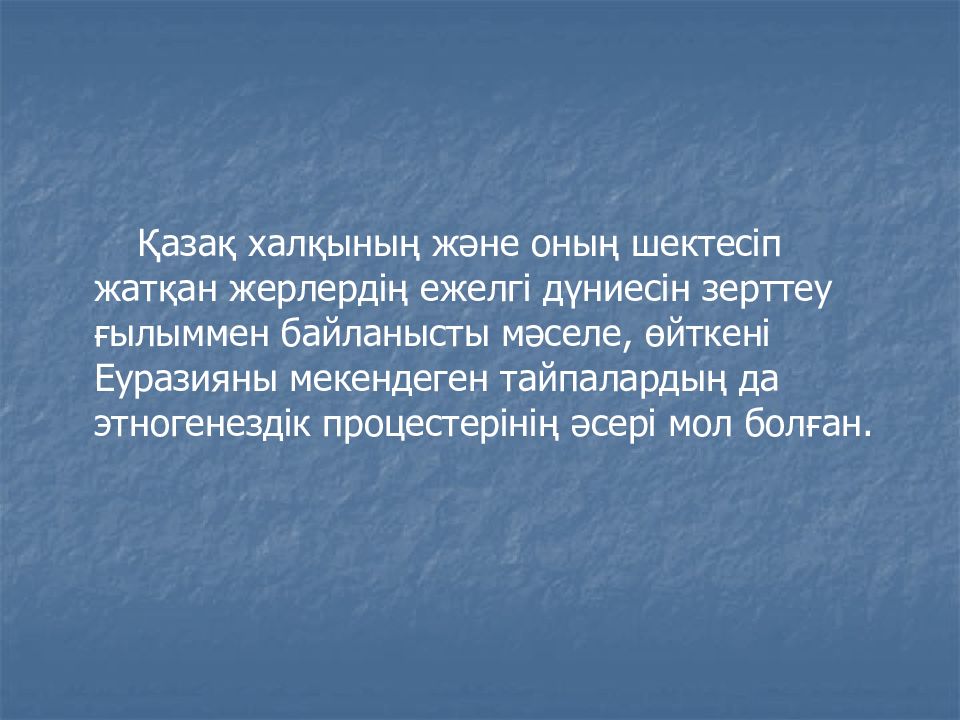 Қазақ халқының және оның шектесіп жатқан жерлердің ежелгі дүниесін зерттеу ғылыммен байланысты мәселе, өйткені Еуразияны мекендеген тайпалардың да этногенездік процестерінің әсері мол болған.